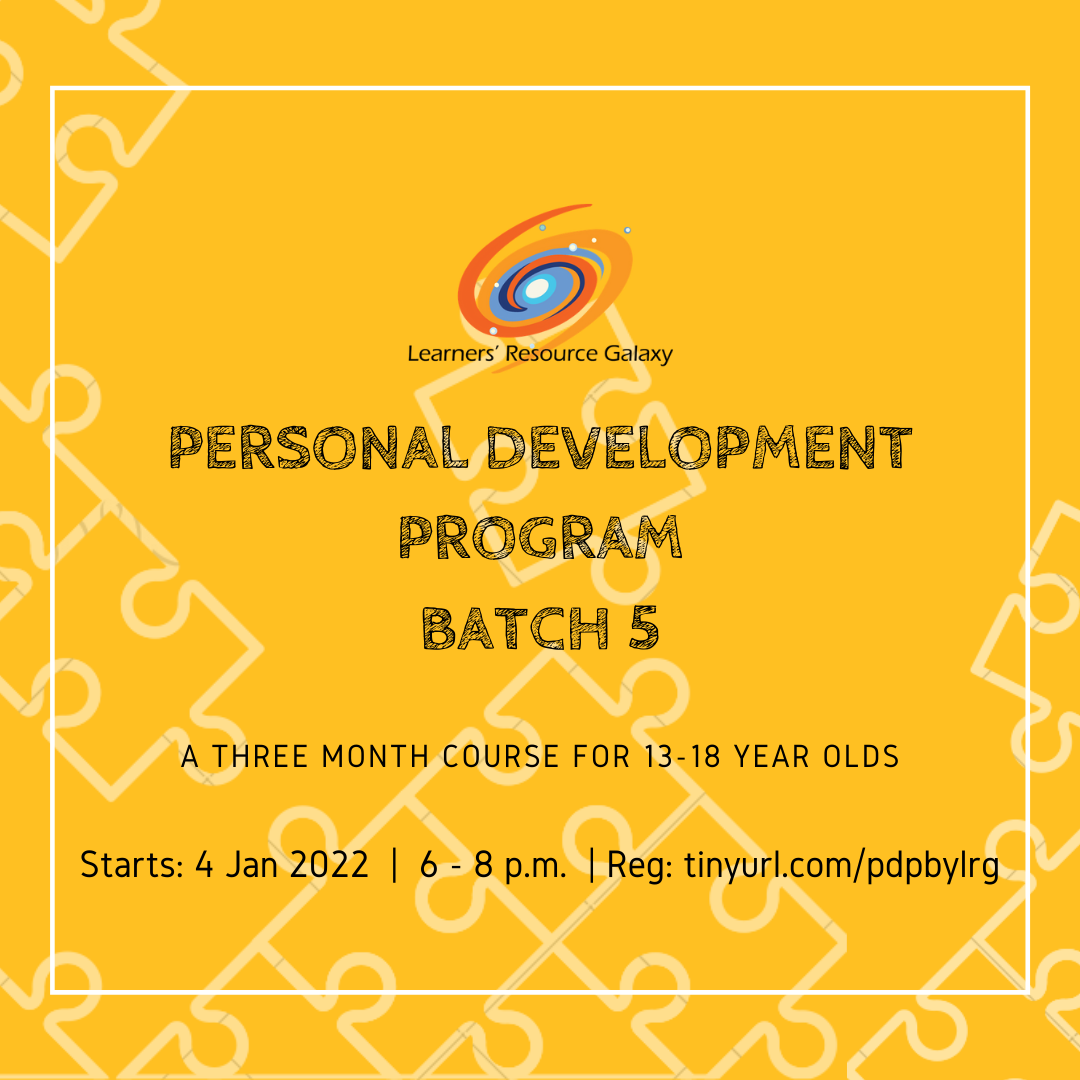 Learners' Resource Galaxy

PERSONAL DEVELOPMENT PROGRAM BATCH 5

A THREE MONTH COURSE FOR 13-18 YEAR OLDS

Starts: 4 Jan 2022 | 6 - 8 p.m. | Reg: tinyurl.com/pdpbylrg